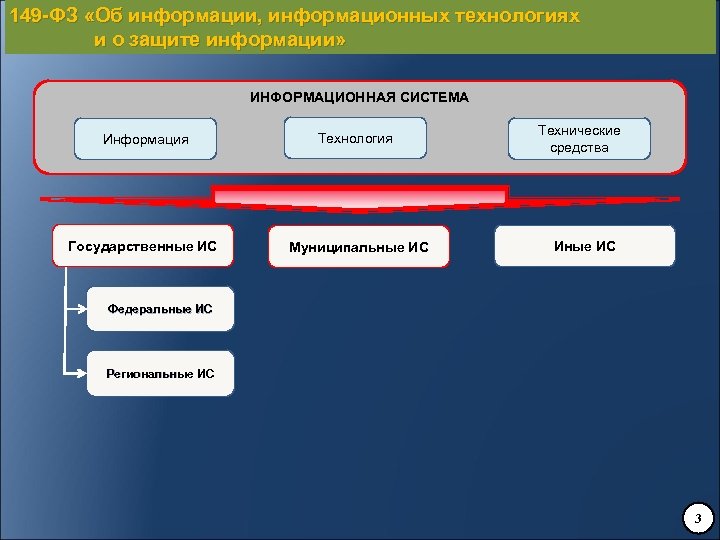 149-ФЗ «Об информации, информационных технологиях и о защите информации»

ИНФОРМАЦИОННАЯ СИСТЕМА

Информация

Технология

Технические средства

Государственные ИС

Муниципальные ИС

Иные ИС

Федеральные ИС

Региональные ИС

3